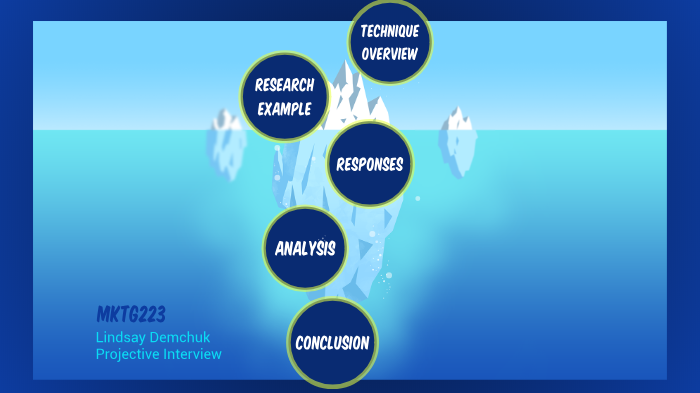 TECHNIQUE OVERVIEW

RESEARCH EXAMPLE

RESPONSES

ANALYSIS

CONCLUSION

MKTG223
Lindsay Demchuk
Projective Interview